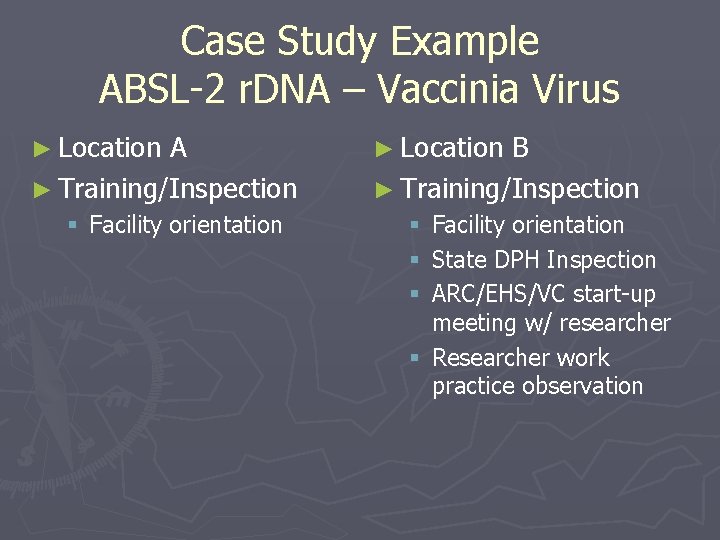 Case Study Example
ABSL-2 rDNA – Vaccinia Virus

► Location A
► Training/Inspection
▪ Facility orientation

► Location B
► Training/Inspection
▪ Facility orientation
▪ State DPH Inspection
▪ ARC/EHS/VC start-up meeting w/ researcher
▪ Researcher work practice observation